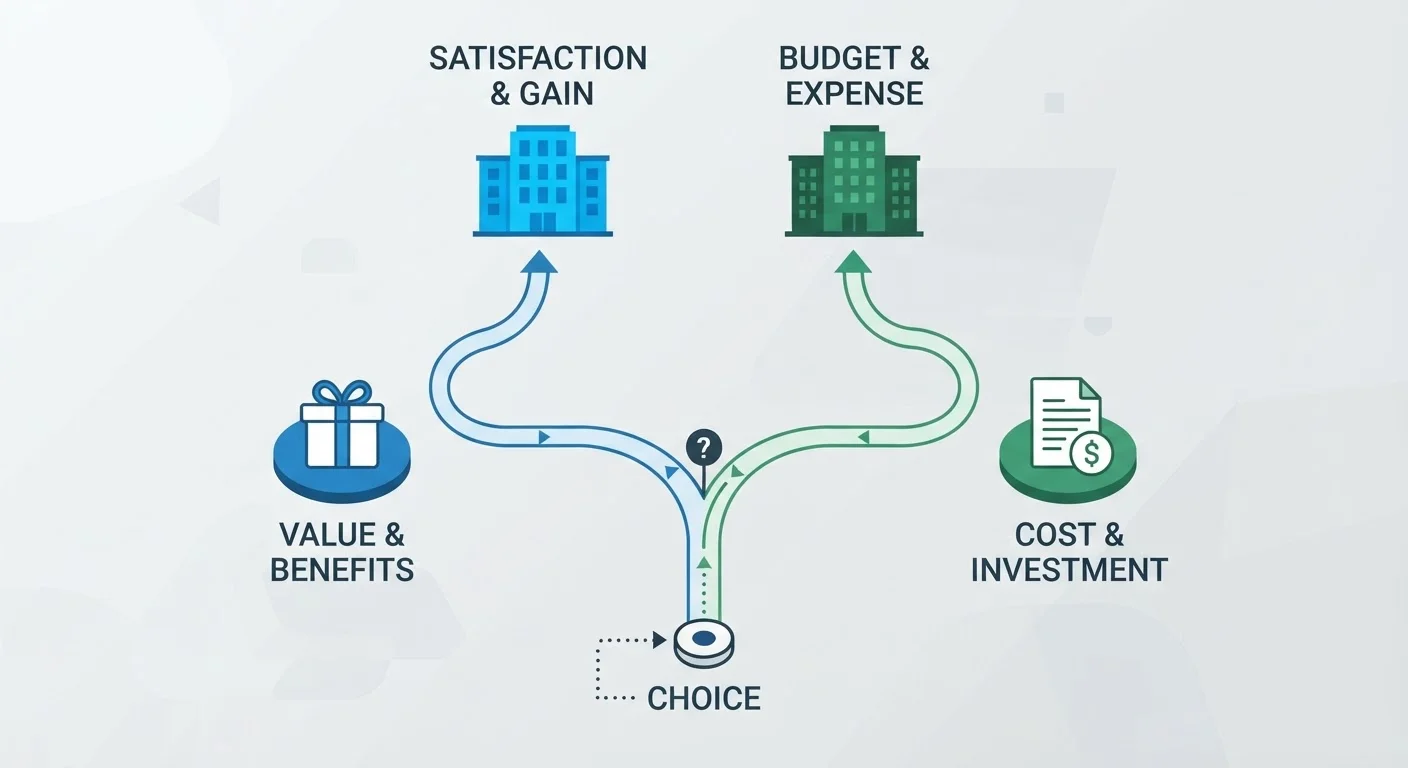 SATISFACTION & GAIN

BUDGET & EXPENSE

VALUE & BENEFITS

?

$

COST & INVESTMENT

CHOICE